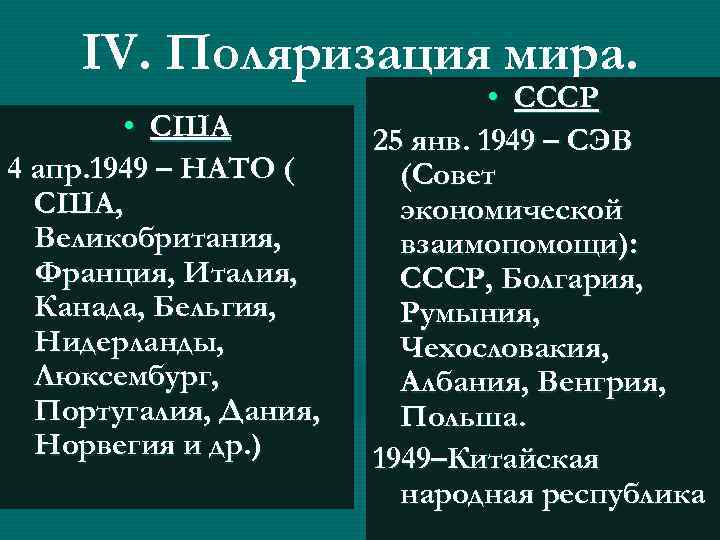 IV. Поляризация мира.

• США

4 апр.1949 – НАТО ( США, Великобритания, Франция, Италия, Канада, Бельгия, Нидерланды, Люксембург, Португалия, Дания, Норвегия и др.)

• СССР

25 янв. 1949 – СЭВ (Совет экономической взаимопомощи): СССР, Болгария, Румыния, Чехословакия, Албания, Венгрия, Польша.

1949–Китайская народная республика